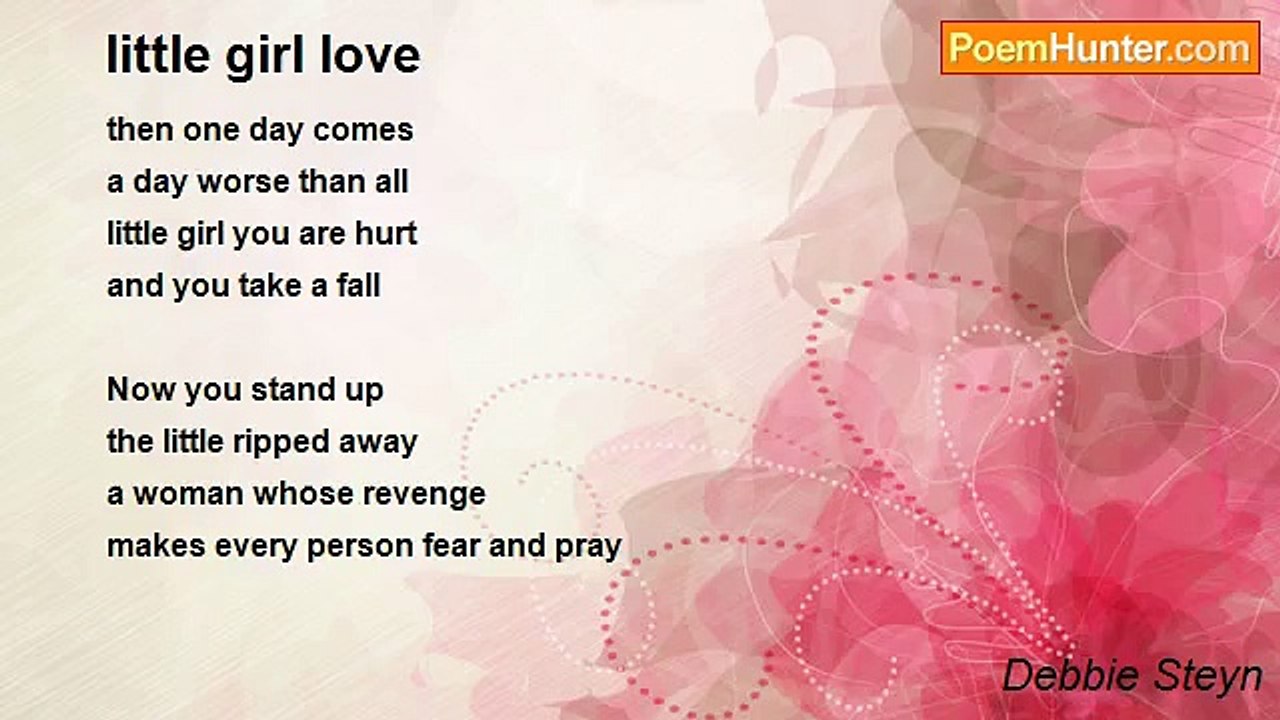 little girl love

PoemHunter.com

then one day comes
a day worse than all
little girl you are hurt
and you take a fall

Now you stand up
the little ripped away
a woman whose revenge
makes every person fear and pray

Debbie Steyn